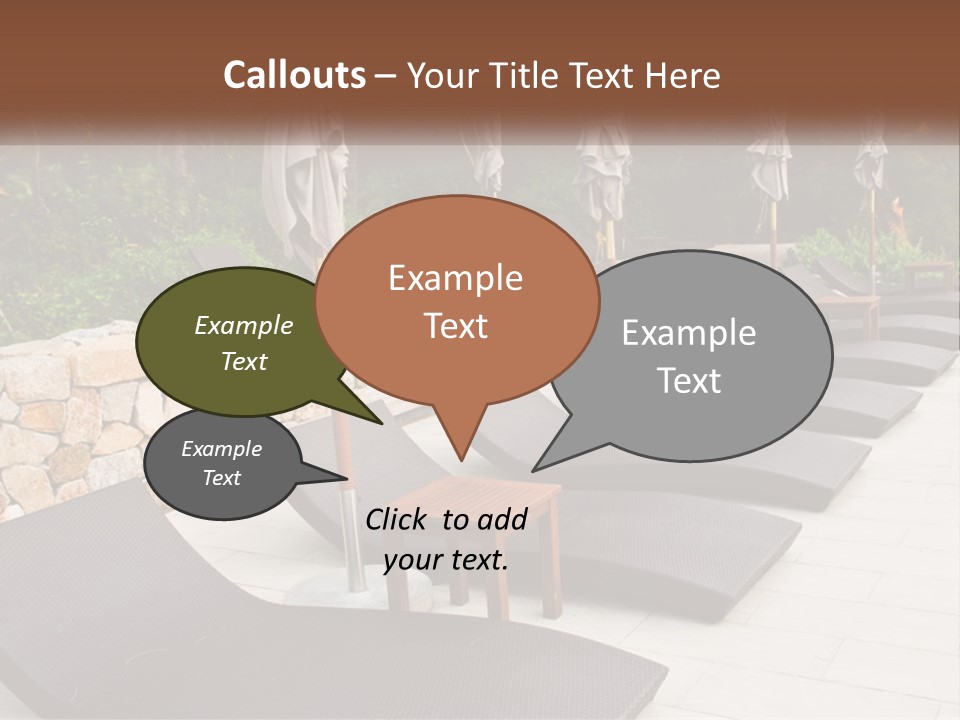 Callouts – Your Title Text Here

Example Text

Example Text

Example Text

Example Text

Click to add your text.